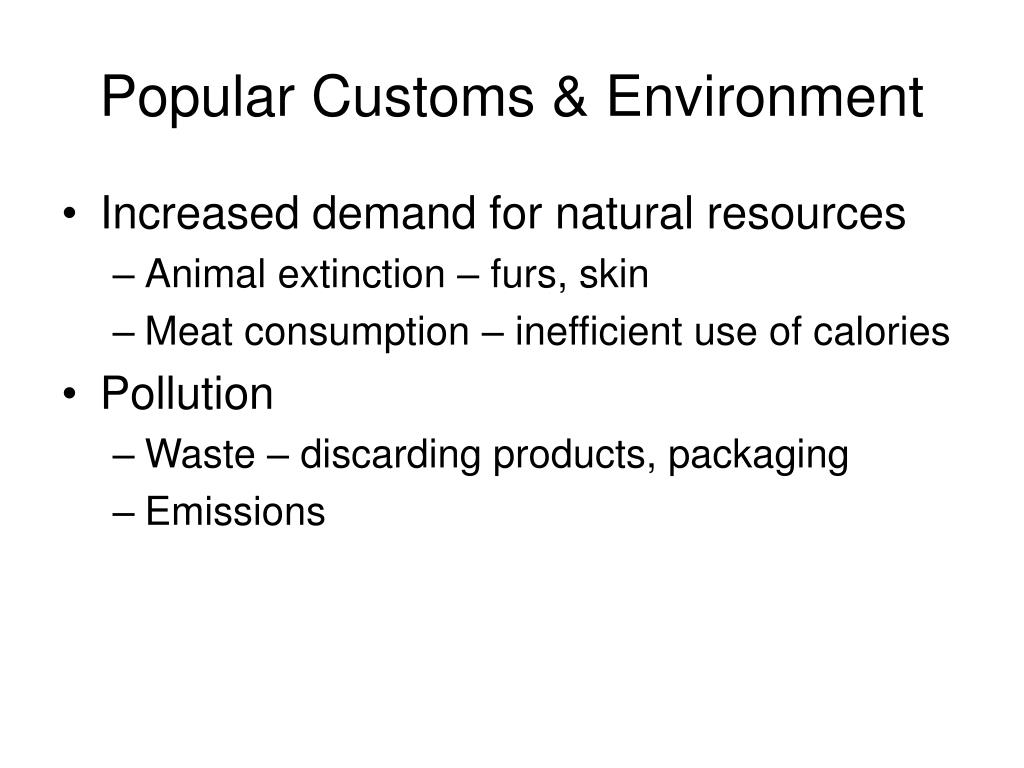 Popular Customs & Environment

• Increased demand for natural resources
  – Animal extinction – furs, skin
  – Meat consumption – inefficient use of calories
• Pollution
  – Waste – discarding products, packaging
  – Emissions